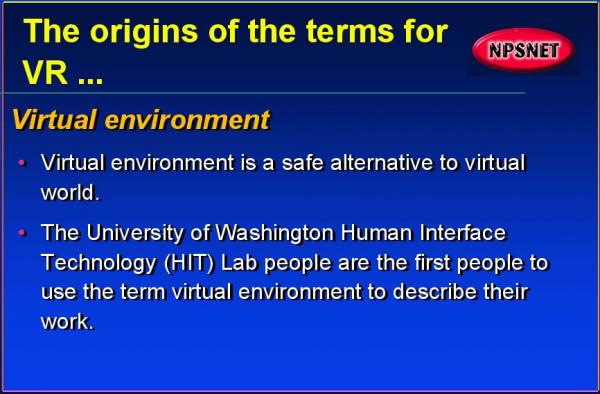 The origins of the terms for VR ...

NPSNET

Virtual environment

• Virtual environment is a safe alternative to virtual world.

• The University of Washington Human Interface Technology (HIT) Lab people are the first people to use the term virtual environment to describe their work.